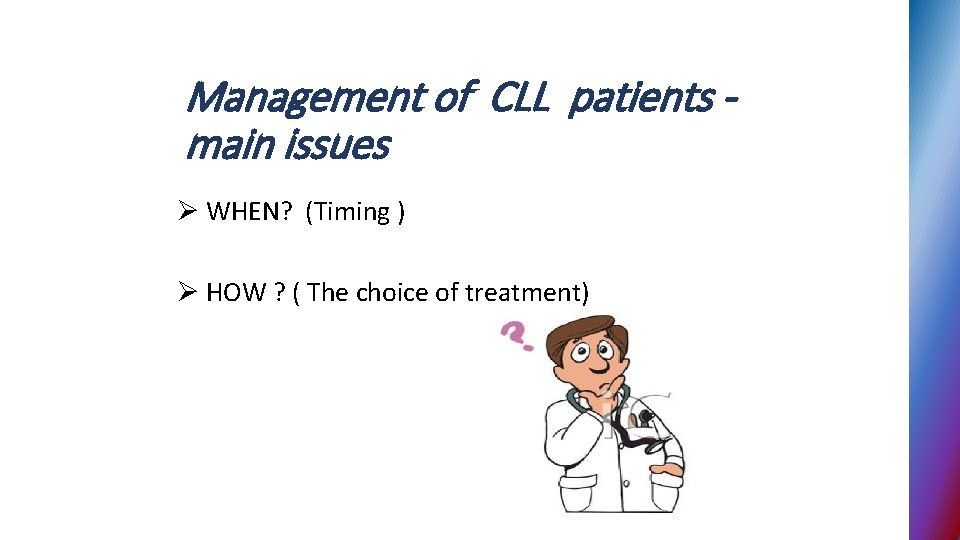 Management of CLL patients - main issues

➢ WHEN? (Timing )

➢ HOW ? ( The choice of treatment)

?